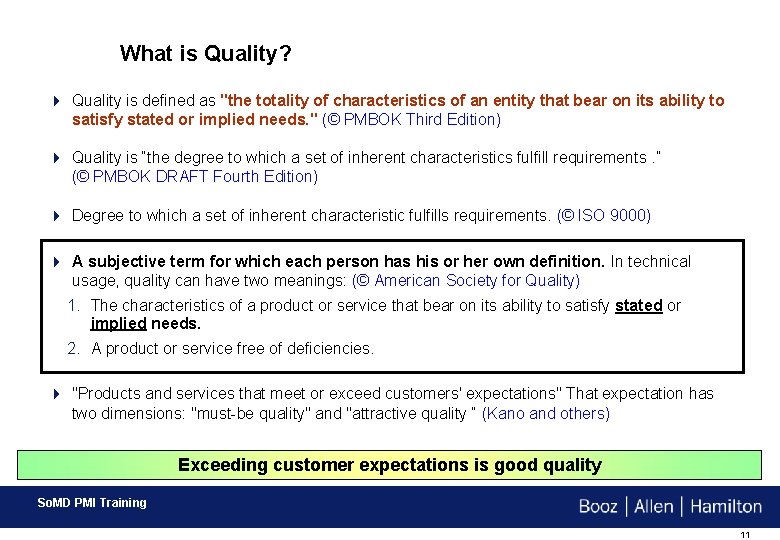 What is Quality?

Quality is defined as "the totality of characteristics of an entity that bear on its ability to satisfy stated or implied needs." (© PMBOK Third Edition)

Quality is "the degree to which a set of inherent characteristics fulfill requirements ." (© PMBOK DRAFT Fourth Edition)

Degree to which a set of inherent characteristic fulfills requirements. (© ISO 9000)

A subjective term for which each person has his or her own definition. In technical usage, quality can have two meanings: (© American Society for Quality)

1. The characteristics of a product or service that bear on its ability to satisfy stated or implied needs.
2. A product or service free of deficiencies.

"Products and services that meet or exceed customers' expectations" That expectation has two dimensions: "must-be quality" and "attractive quality " (Kano and others)

Exceeding customer expectations is good quality

SoMD PMI Training

Booz | Allen | Hamilton

11